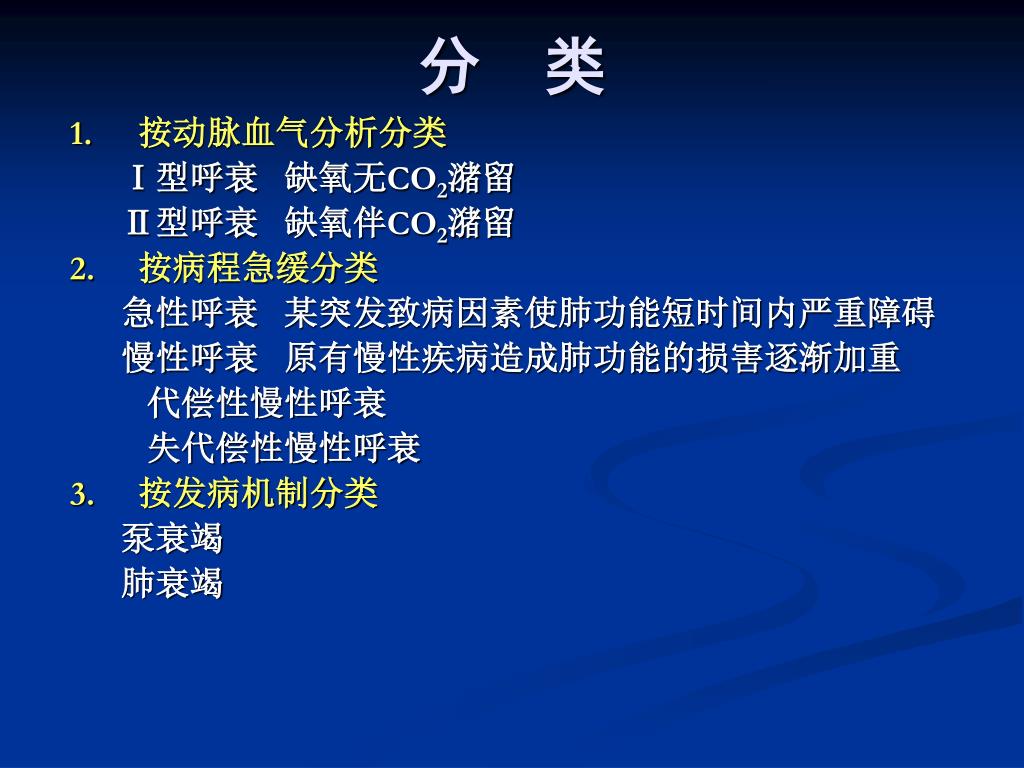 分　类

1.　按动脉血气分析分类

Ⅰ型呼衰　缺氧无$CO_2$潴留

Ⅱ型呼衰　缺氧伴$CO_2$潴留

2.　按病程急缓分类

急性呼衰　某突发致病因素使肺功能短时间内严重障碍

慢性呼衰　原有慢性疾病造成肺功能的损害逐渐加重

代偿性慢性呼衰

失代偿性慢性呼衰

3.　按发病机制分类

泵衰竭

肺衰竭